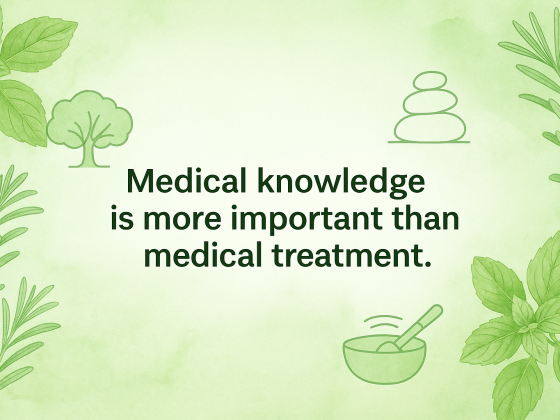 Medical knowledge is more important than medical treatment.